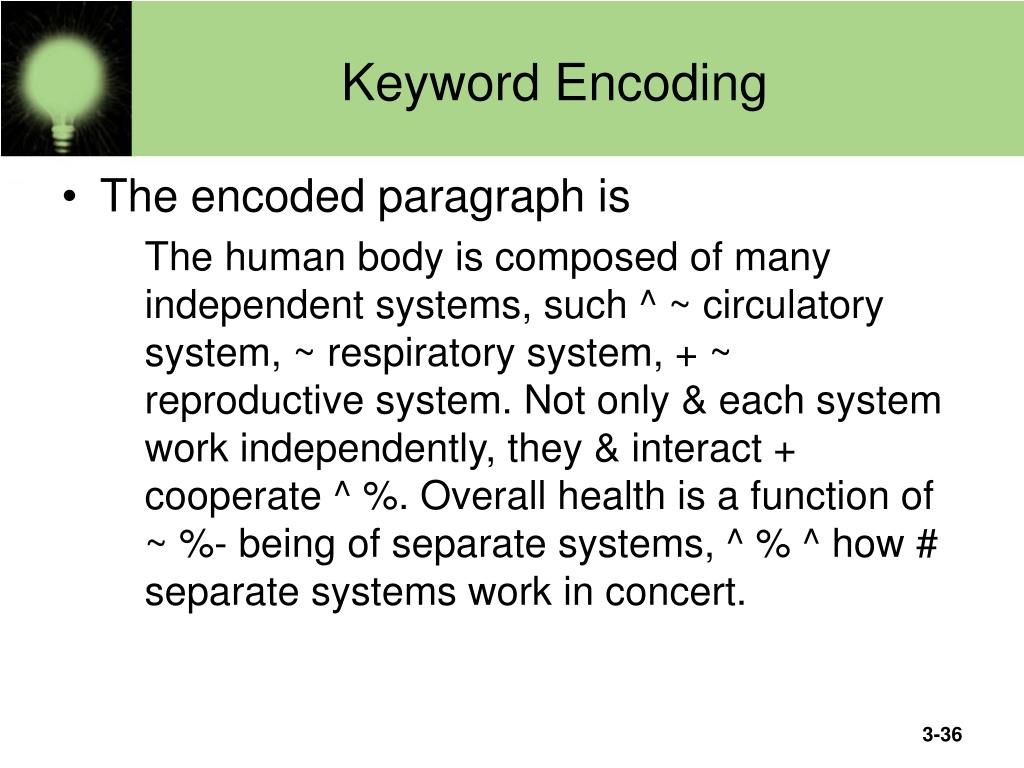 Keyword Encoding

• The encoded paragraph is

The human body is composed of many independent systems, such ^ ~ circulatory system, ~ respiratory system, + ~ reproductive system. Not only & each system work independently, they & interact + cooperate ^ %. Overall health is a function of ~ %- being of separate systems, ^ % ^ how # separate systems work in concert.

3-36